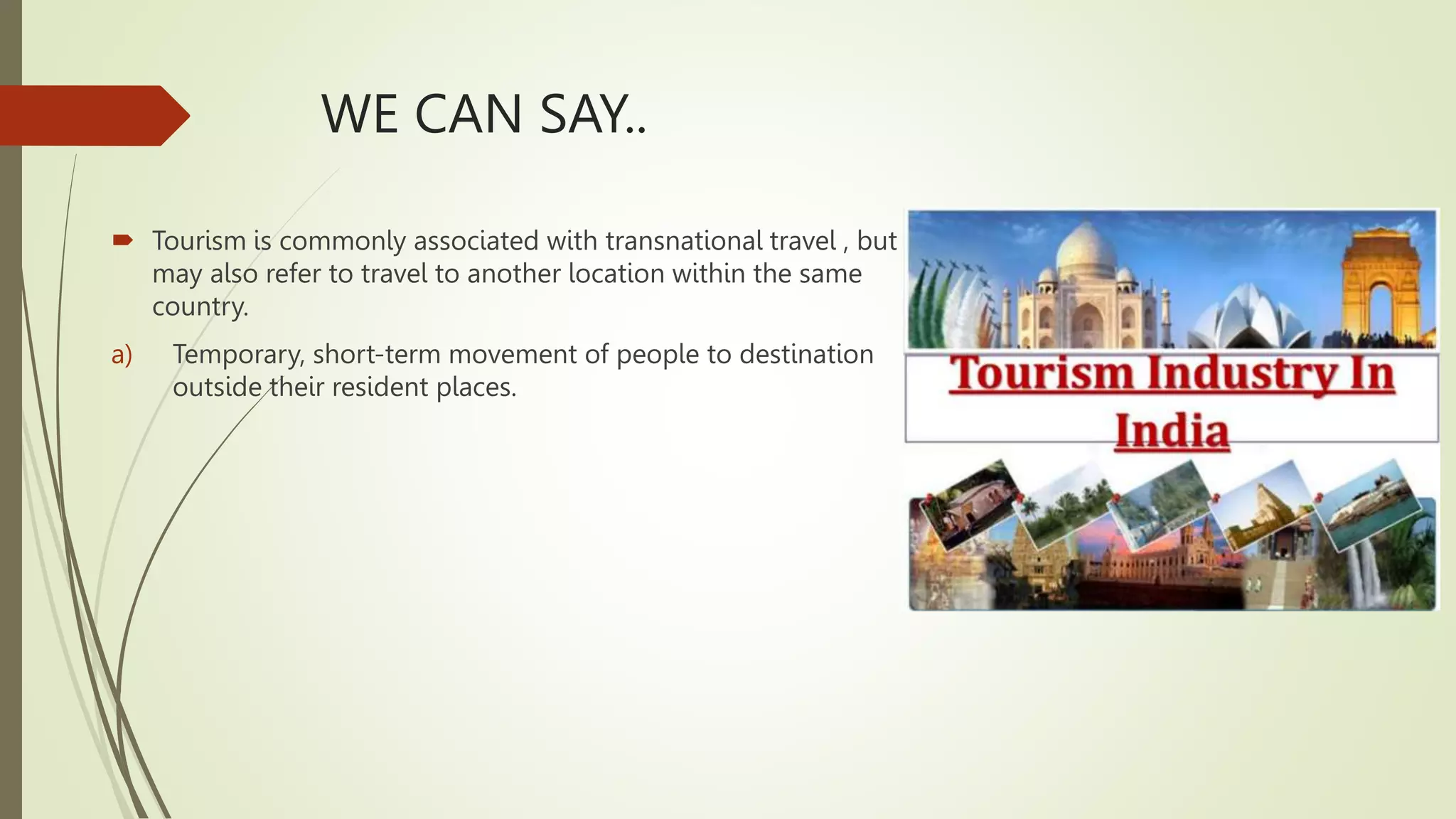 WE CAN SAY..

Tourism is commonly associated with transnational travel , but may also refer to travel to another location within the same country.

a) Temporary, short-term movement of people to destination outside their resident places.

Tourism Industry In India